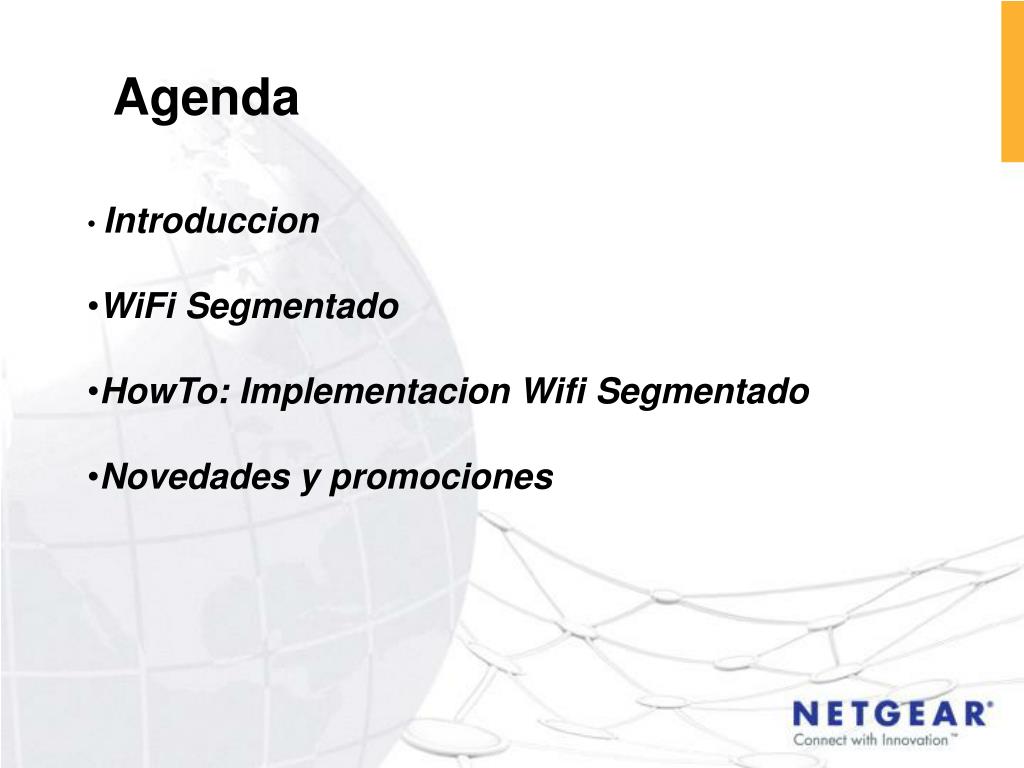 Agenda

• Introduccion

•WiFi Segmentado

•HowTo: Implementacion Wifi Segmentado

•Novedades y promociones

NETGEAR®
Connect with Innovation™